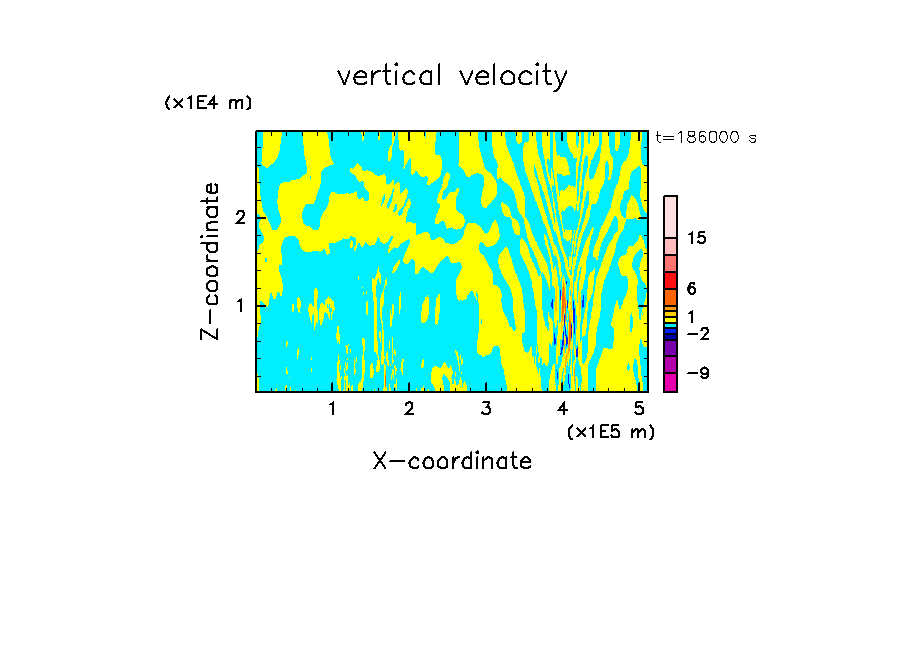 vertical velocity

(x1E4 m)

t=186000 s

Z-coordinate

2

1

15

6

1

−2

−9

1 2 3 4 5

(x1E5 m)

X-coordinate